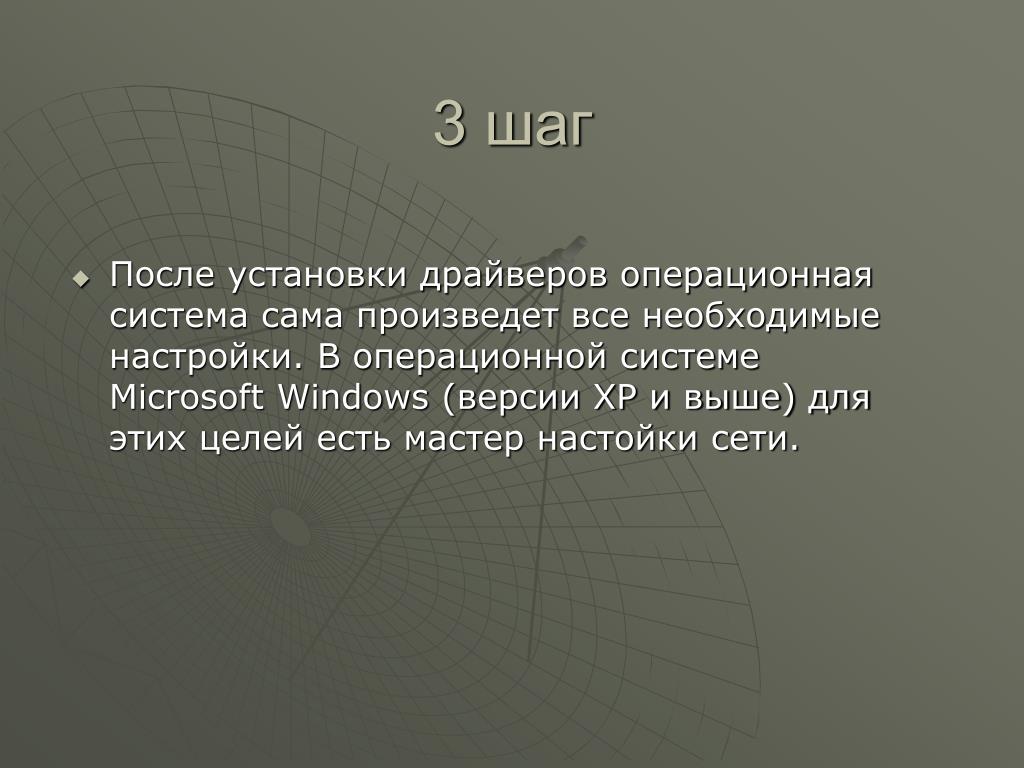 3 шаг

После установки драйверов операционная система сама произведет все необходимые настройки. В операционной системе Microsoft Windows (версии XP и выше) для этих целей есть мастер настойки сети.